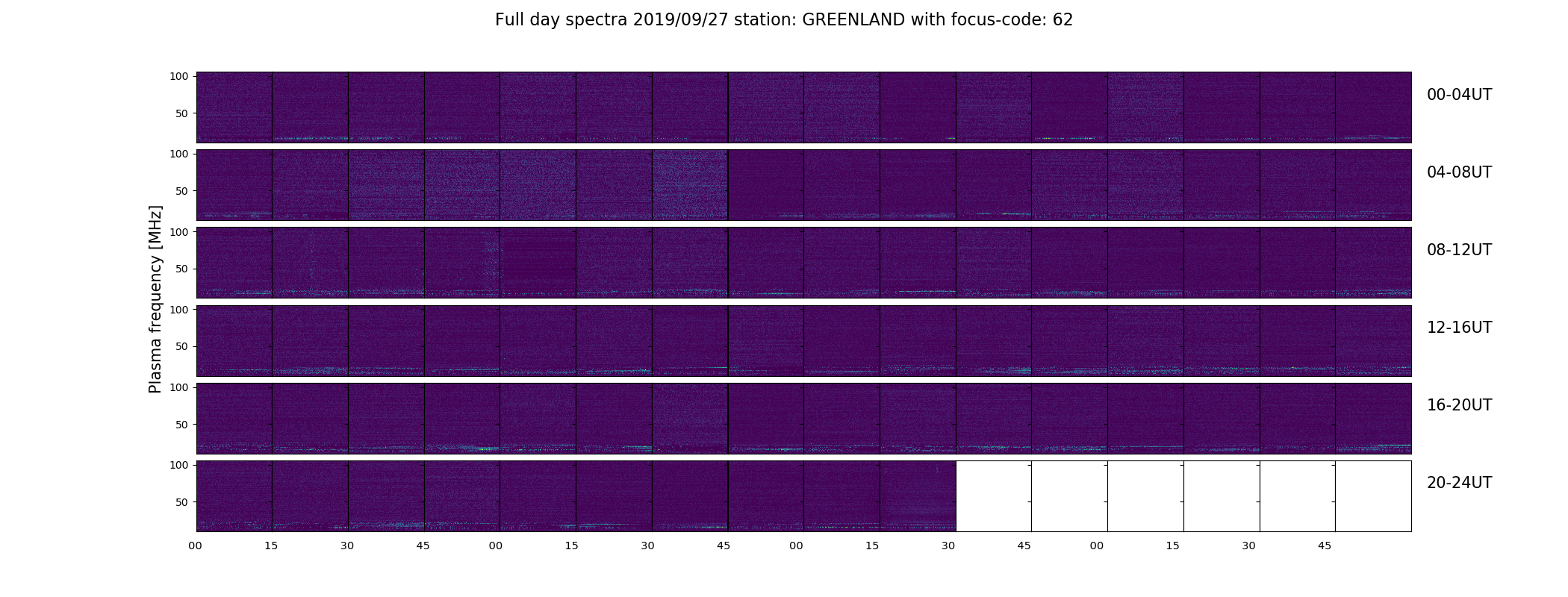 Full day spectra 2019/09/27 station: GREENLAND with focus-code: 62

Plasma frequency [MHz]

100
50
00-04UT

100
50
04-08UT

100
50
08-12UT

100
50
12-16UT

100
50
16-20UT

100
50
20-24UT

00 15 30 45 00 15 30 45 00 15 30 45 00 15 30 45